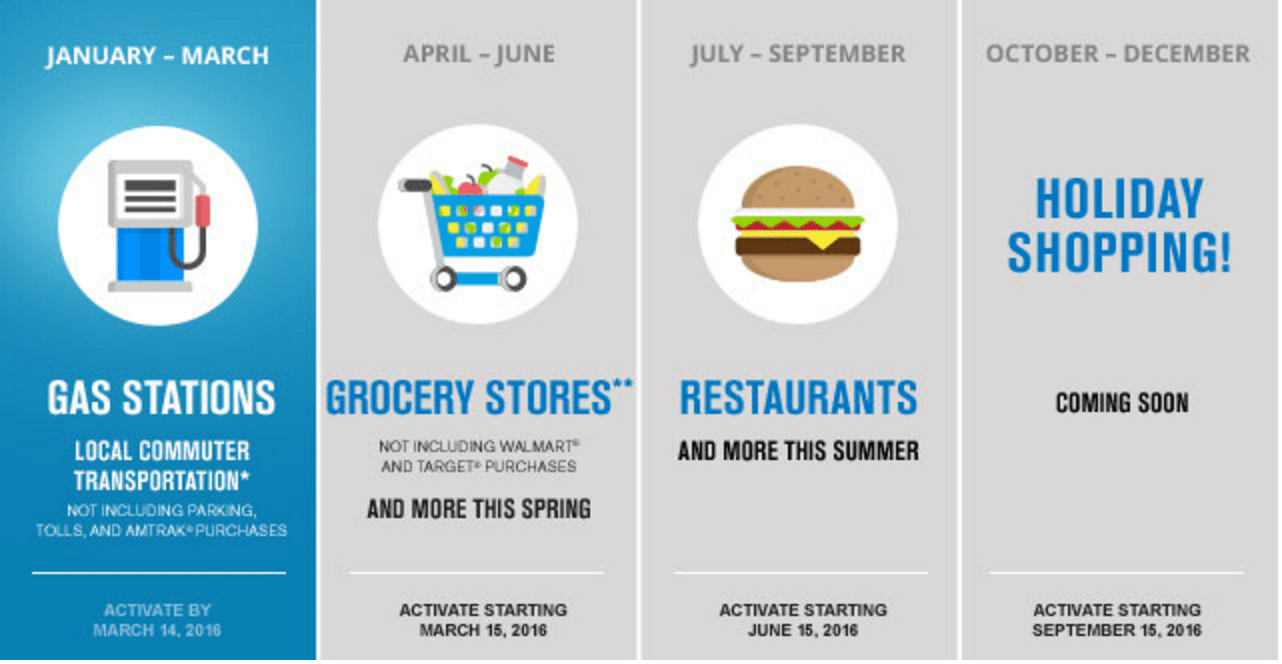 JANUARY – MARCH

GAS STATIONS

LOCAL COMMUTER TRANSPORTATION*

NOT INCLUDING PARKING, TOLLS, AND AMTRAK® PURCHASES

ACTIVATE BY MARCH 14, 2016

APRIL – JUNE

GROCERY STORES**

NOT INCLUDING WALMART® AND TARGET® PURCHASES

AND MORE THIS SPRING

ACTIVATE STARTING MARCH 15, 2016

JULY – SEPTEMBER

RESTAURANTS

AND MORE THIS SUMMER

ACTIVATE STARTING JUNE 15, 2016

OCTOBER – DECEMBER

HOLIDAY SHOPPING!

COMING SOON

ACTIVATE STARTING SEPTEMBER 15, 2016